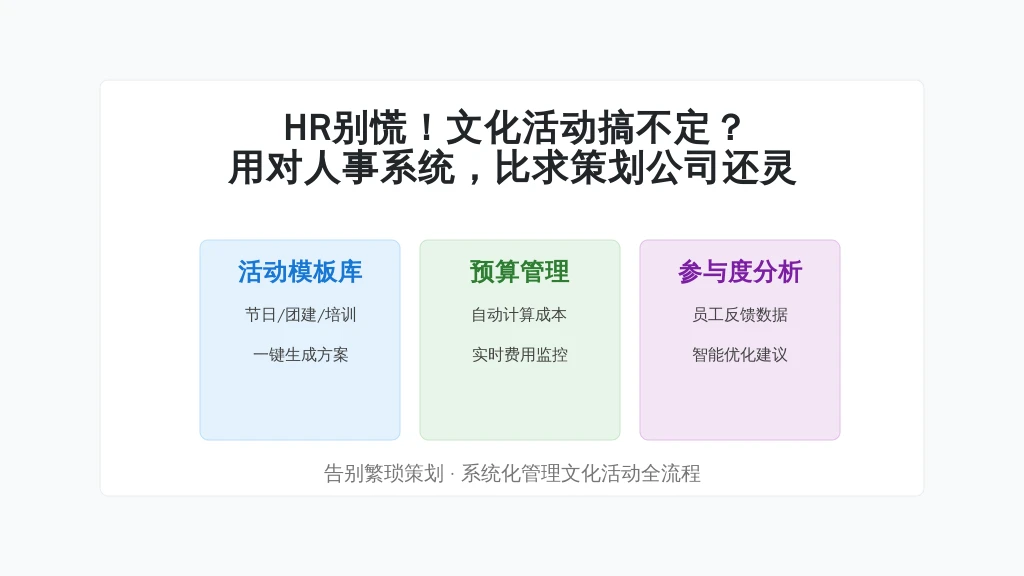 HR别慌！文化活动搞不定？
用对人事系统，比求策划公司还灵

活动模板库

节日/团建/培训

一键生成方案

预算管理

自动计算成本

实时费用监控

参与度分析

员工反馈数据

智能优化建议

告别繁琐策划 · 系统化管理文化活动全流程